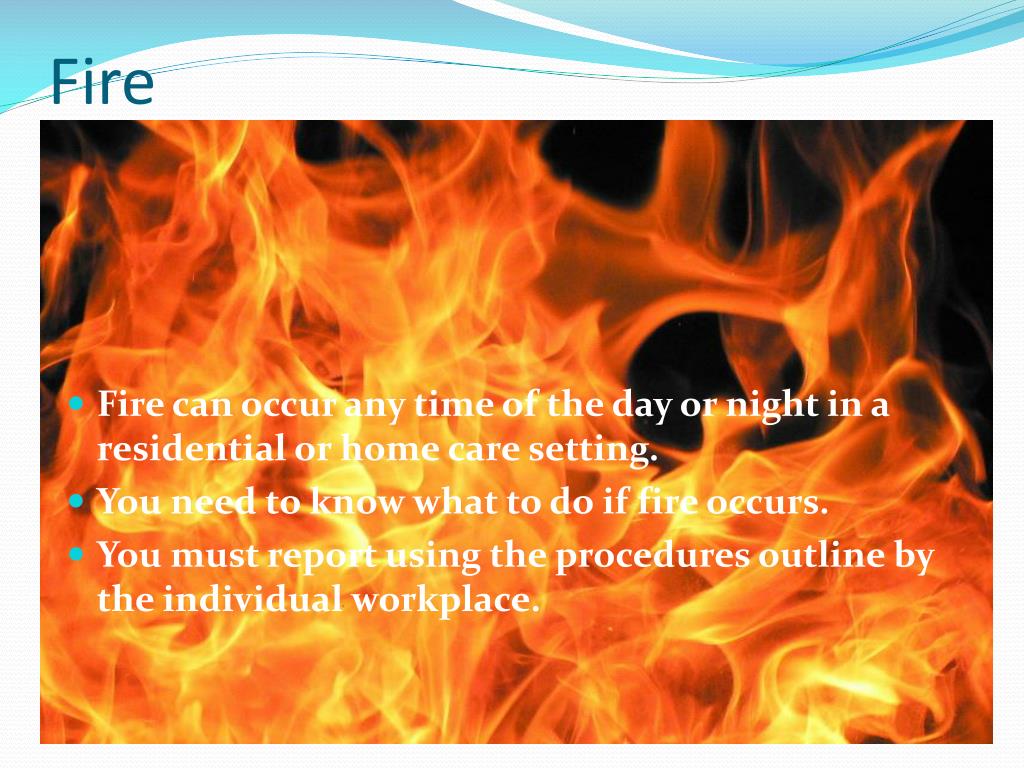 Fire

- Fire can occur any time of the day or night in a residential or home care setting.
- You need to know what to do if fire occurs.
- You must report using the procedures outline by the individual workplace.